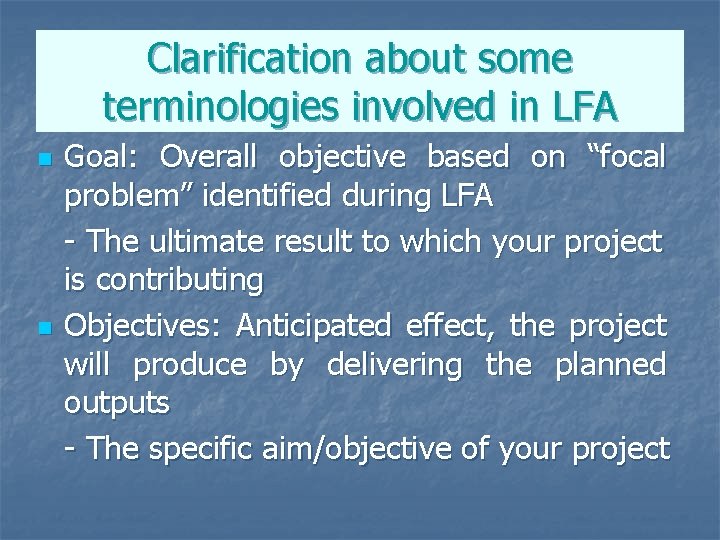 Clarification about some terminologies involved in LFA

Goal: Overall objective based on “focal problem” identified during LFA

- The ultimate result to which your project is contributing

Objectives: Anticipated effect, the project will produce by delivering the planned outputs

- The specific aim/objective of your project